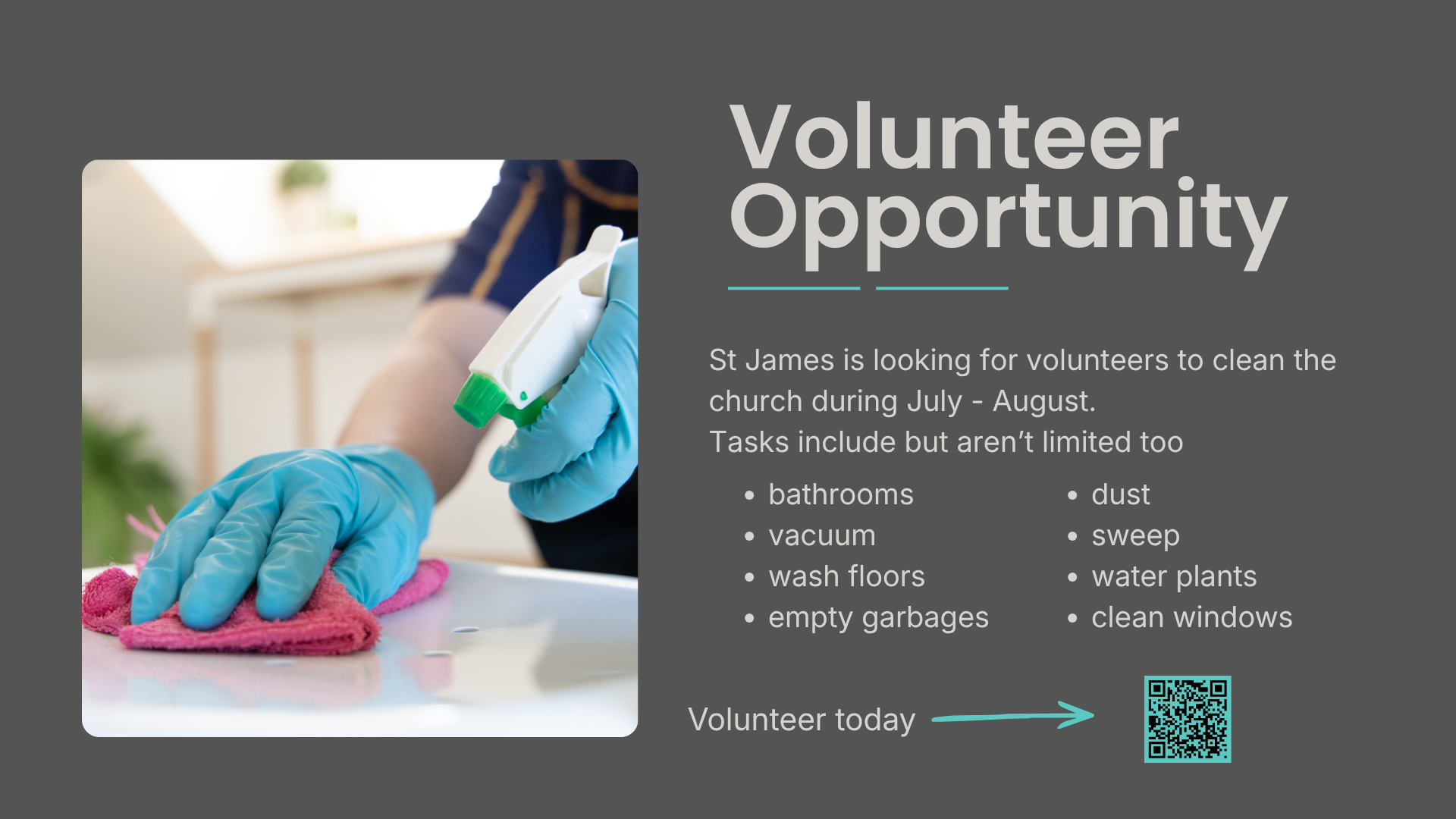 Volunteer Opportunity

St James is looking for volunteers to clean the church during July - August.
Tasks include but aren't limited too

• bathrooms
• vacuum
• wash floors
• empty garbages

• dust
• sweep
• water plants
• clean windows

Volunteer today